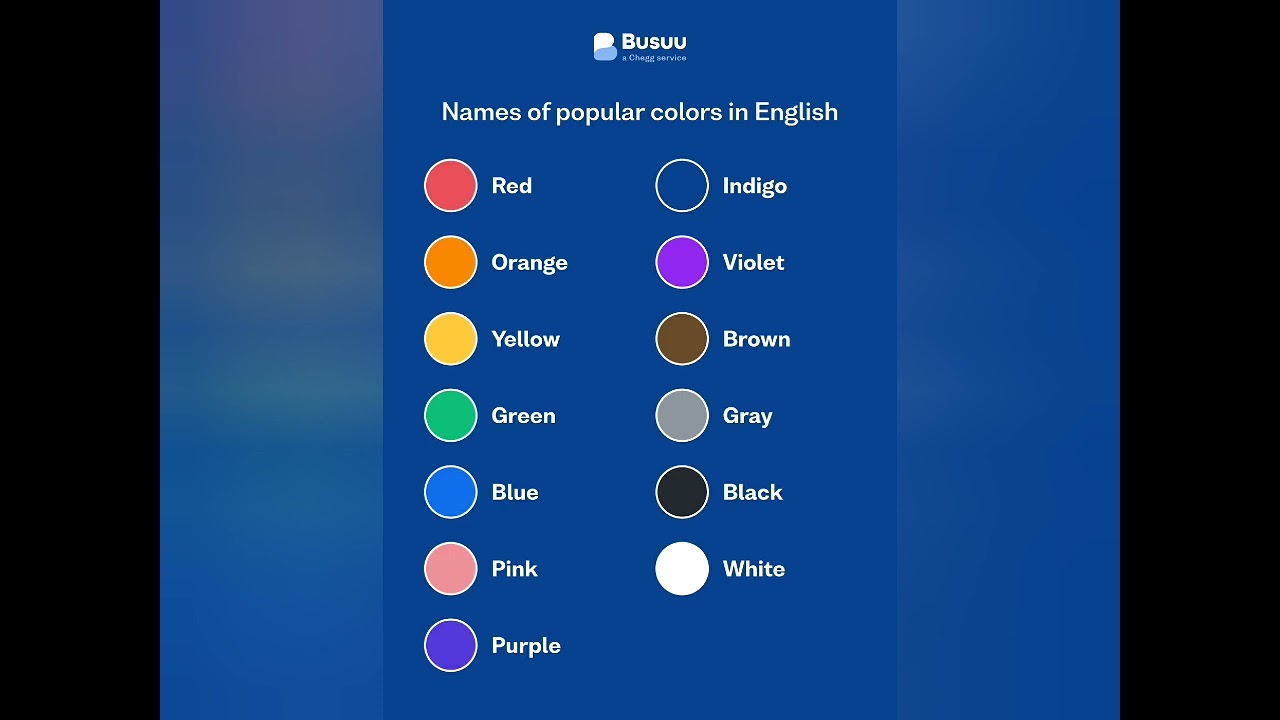 Busuu
a Chegg service

Names of popular colors in English

Red
Orange
Yellow
Green
Blue
Pink
Purple

Indigo
Violet
Brown
Gray
Black
White